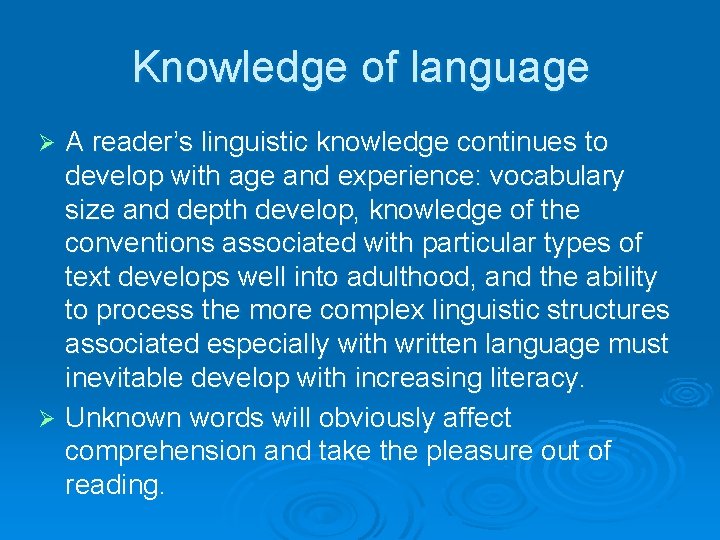 Knowledge of language

➢ A reader's linguistic knowledge continues to develop with age and experience: vocabulary size and depth develop, knowledge of the conventions associated with particular types of text develops well into adulthood, and the ability to process the more complex linguistic structures associated especially with written language must inevitable develop with increasing literacy.

➢ Unknown words will obviously affect comprehension and take the pleasure out of reading.